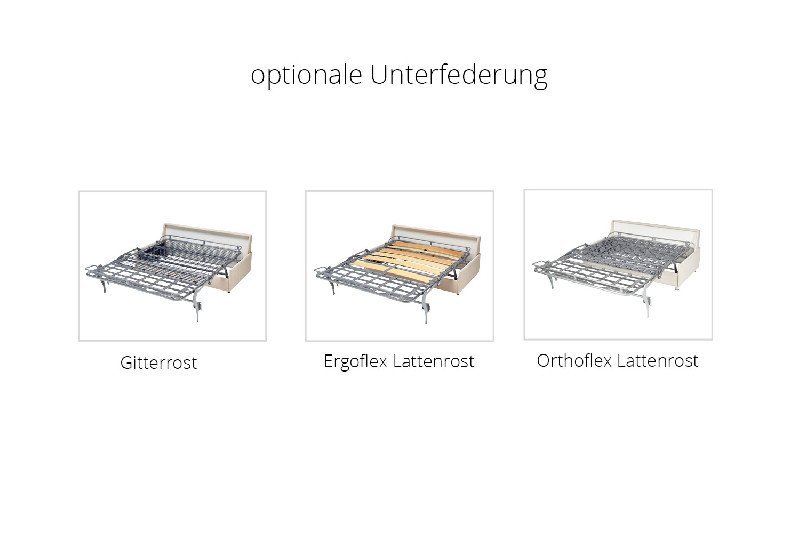 optionale Unterfederung

Gitterrost

Ergoflex Lattenrost

Orthoflex Lattenrost